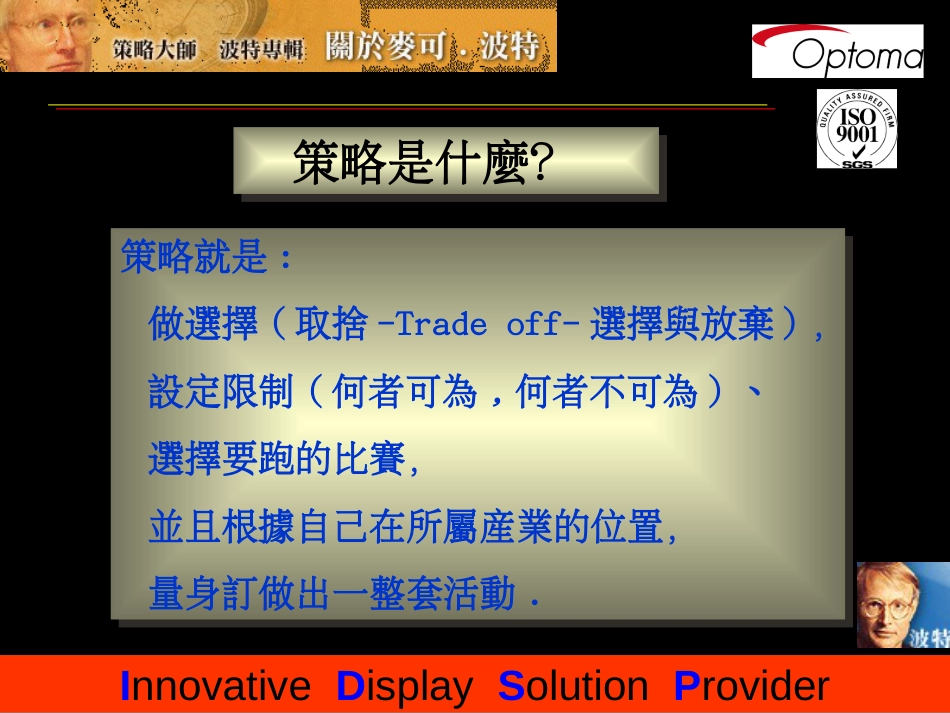 策略大師 波特專輯 關於麥可．波特

Optoma

QUALITY ASSURED FIRM ISO 9001 SGS

策略是什麼?

策略就是：

做選擇（取捨 -Trade off- 選擇與放棄），

設定限制（何者可為，何者不可為）、

選擇要跑的比賽,

並且根據自己在所屬產業的位置,

量身訂做出一整套活動．

波特

Innovative Display Solution Provider